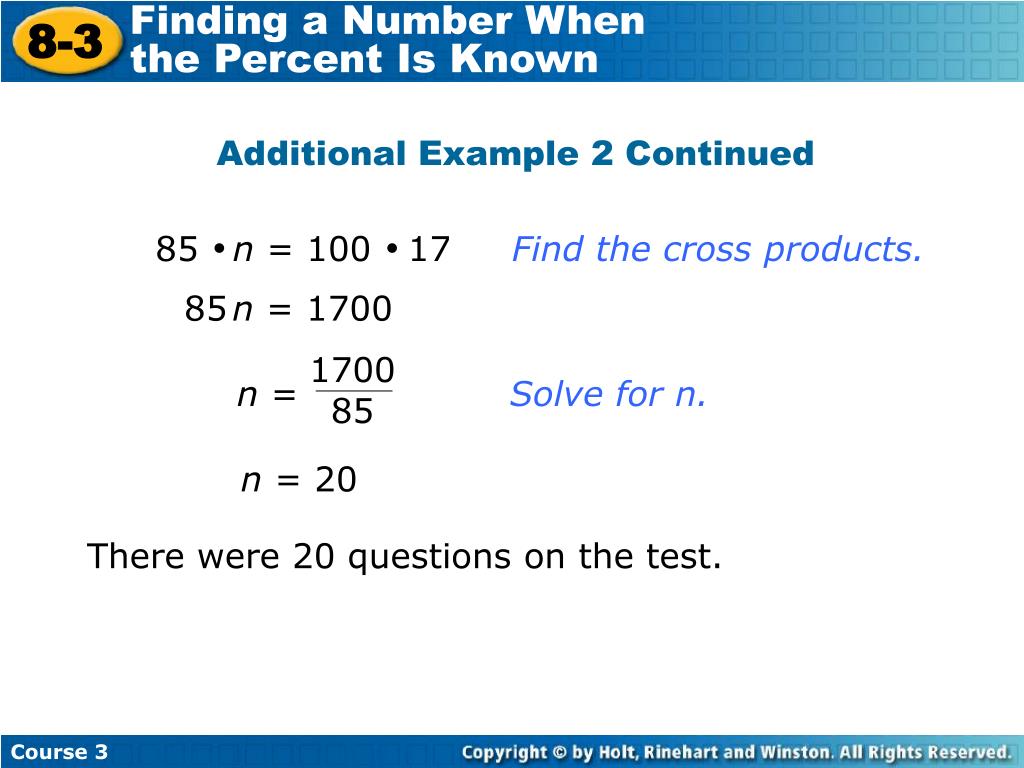 8-3 Finding a Number When the Percent Is Known

Additional Example 2 Continued

$85 \cdot n = 100 \cdot 17$ Find the cross products.

$85n = 1700$

$n = \frac{1700}{85}$ Solve for n.

$n = 20$

There were 20 questions on the test.

Course 3

Copyright © by Holt, Rinehart and Winston. All Rights Reserved.